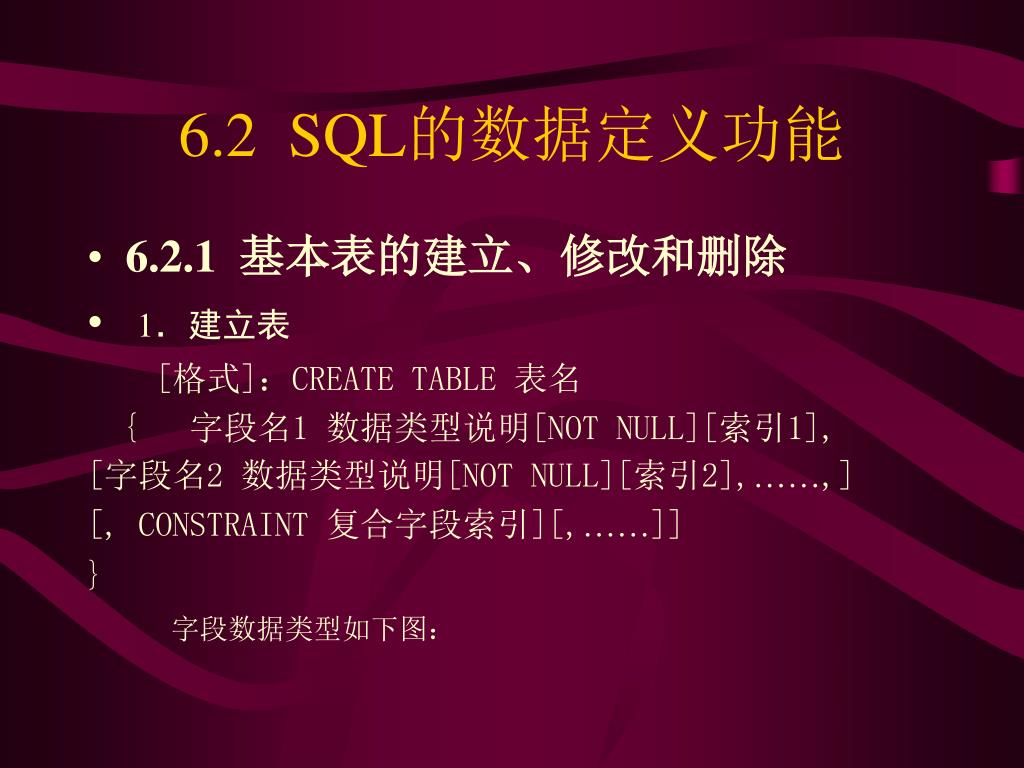 6.2 SQL的数据定义功能

• 6.2.1 基本表的建立、修改和删除

• 1. 建立表

[格式]：CREATE TABLE 表名

{ 字段名1 数据类型说明[NOT NULL][索引1],
[字段名2 数据类型说明[NOT NULL][索引2],......,]
[, CONSTRAINT 复合字段索引][,......]]
}

字段数据类型如下图：